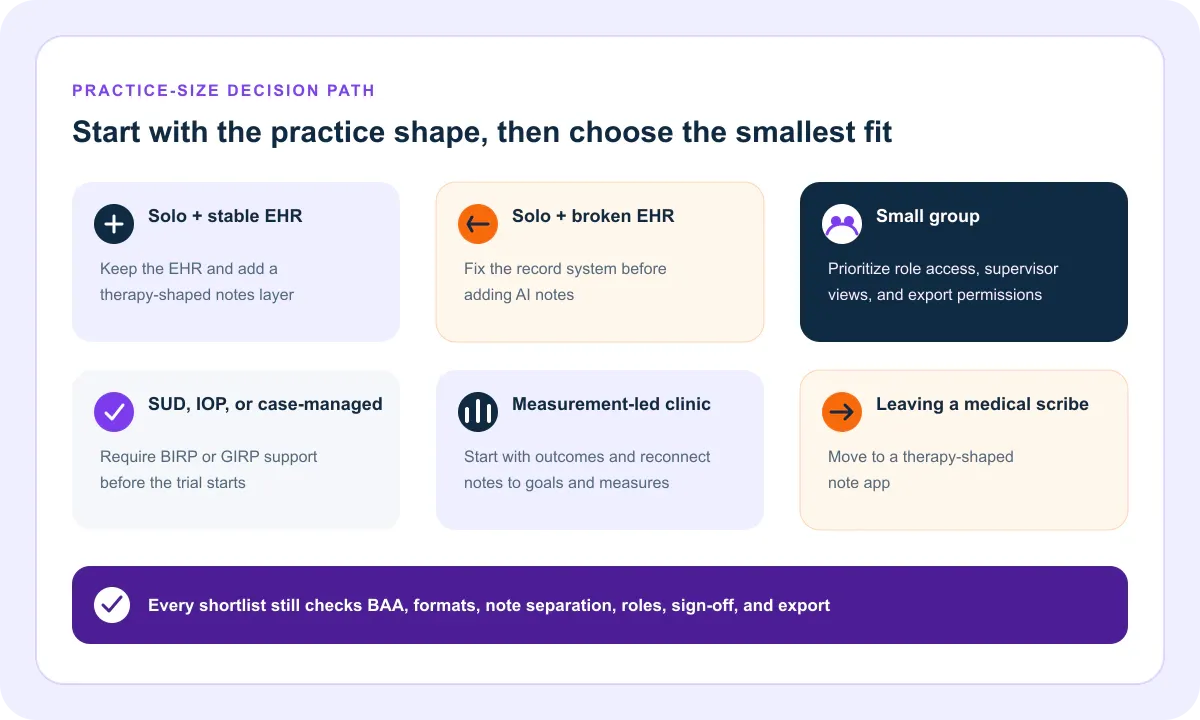 PRACTICE-SIZE DECISION PATH

Start with the practice shape, then choose the smallest fit

Solo + stable EHR

Keep the EHR and add a therapy-shaped notes layer

Solo + broken EHR

Fix the record system before adding AI notes

Small group

Prioritize role access, supervisor views, and export permissions

SUD, IOP, or case-managed

Require BIRP or GIRP support before the trial starts

Measurement-led clinic

Start with outcomes and reconnect notes to goals and measures

Leaving a medical scribe

Move to a therapy-shaped note app

Every shortlist still checks BAA, formats, note separation, roles, sign-off, and export